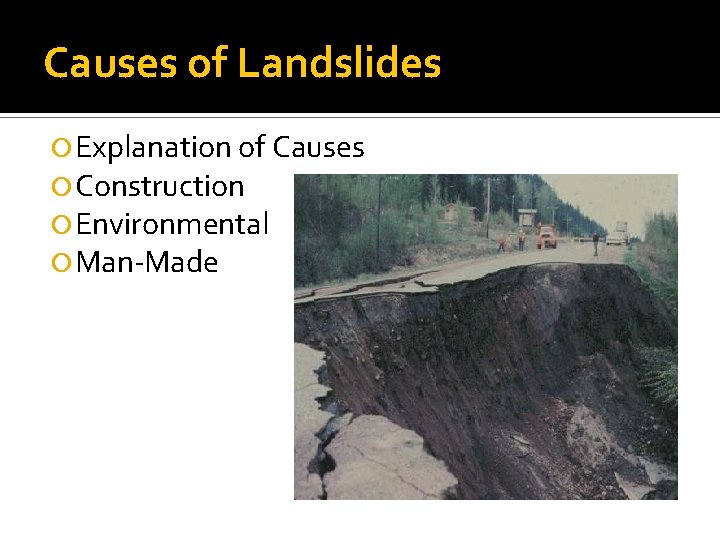 Causes of Landslides

Explanation of Causes
Construction
Environmental
Man-Made